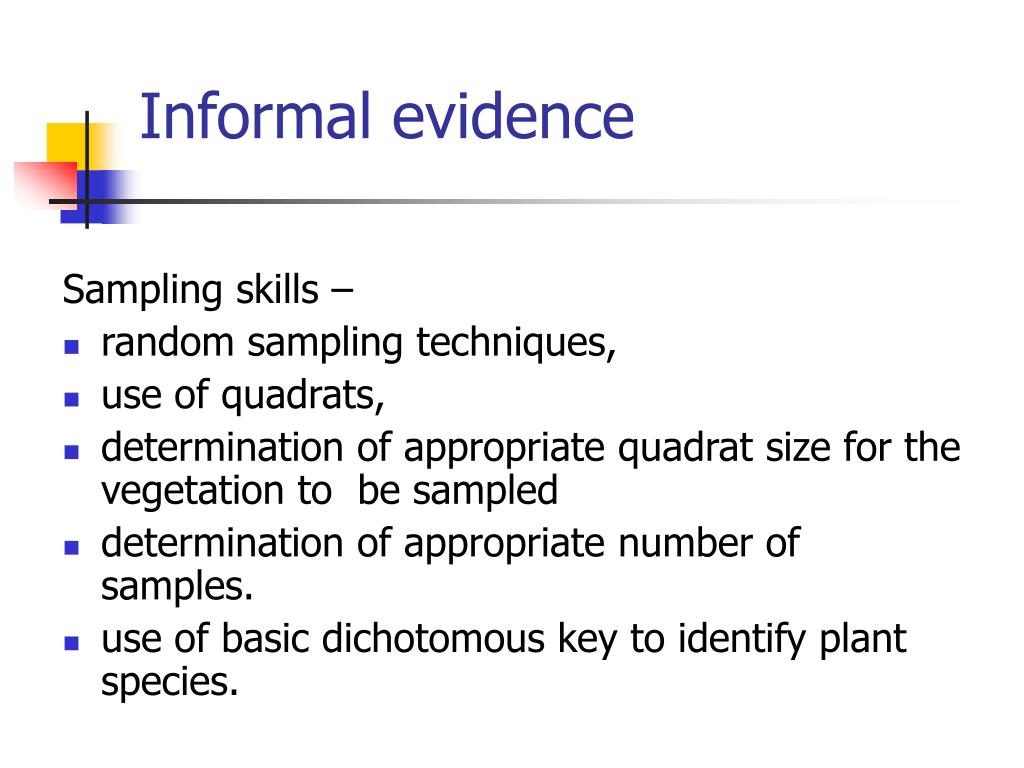 Informal evidence

Sampling skills –

- random sampling techniques,
- use of quadrats,
- determination of appropriate quadrat size for the vegetation to  be sampled
- determination of appropriate number of samples.
- use of basic dichotomous key to identify plant species.